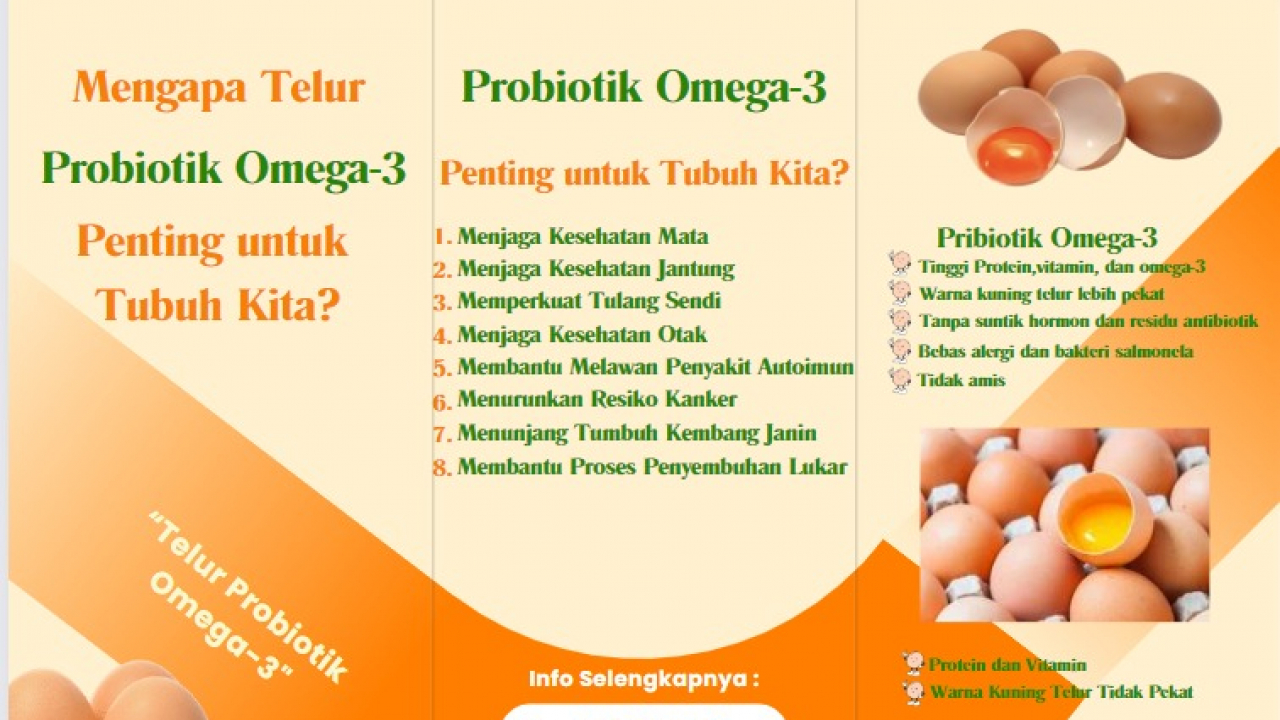 Mengapa Telur

Probiotik Omega-3

Penting untuk Tubuh Kita?

"Telur Probiotik Omega-3"

Probiotik Omega-3

Penting untuk Tubuh Kita?

1. Menjaga Kesehatan Mata
2. Menjaga Kesehatan Jantung
3. Memperkuat Tulang Sendi
4. Menjaga Kesehatan Otak
5. Membantu Melawan Penyakit Autoimun
6. Menurunkan Resiko Kanker
7. Menunjang Tumbuh Kembang Janin
8. Membantu Proses Penyembuhan Lukar

Info Selengkapnya :

Pribiotik Omega-3

Tinggi Protein,vitamin, dan omega-3
Warna kuning telur lebih pekat
Tanpa suntik hormon dan residu antibiotik
Bebas alergi dan bakteri salmonela
Tidak amis

Protein dan Vitamin
Warna Kuning Telur Tidak Pekat